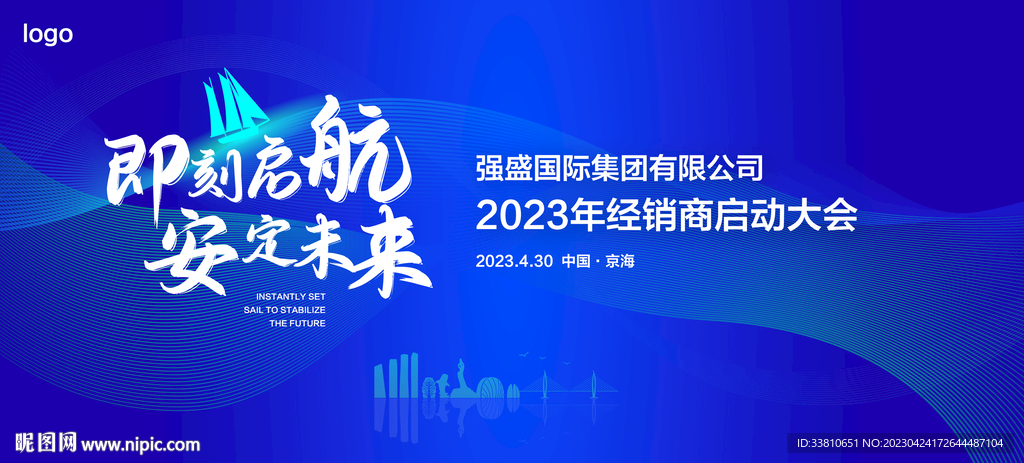 logo

即刻启航
安定未来

INSTANTLY SET
SAIL TO STABILIZE
THE FUTURE

强盛国际集团有限公司
2023年经销商启动大会
2023.4.30 中国 · 京海

昵图网 www.nipic.com

ID:33810651 NO:20230424172644487104